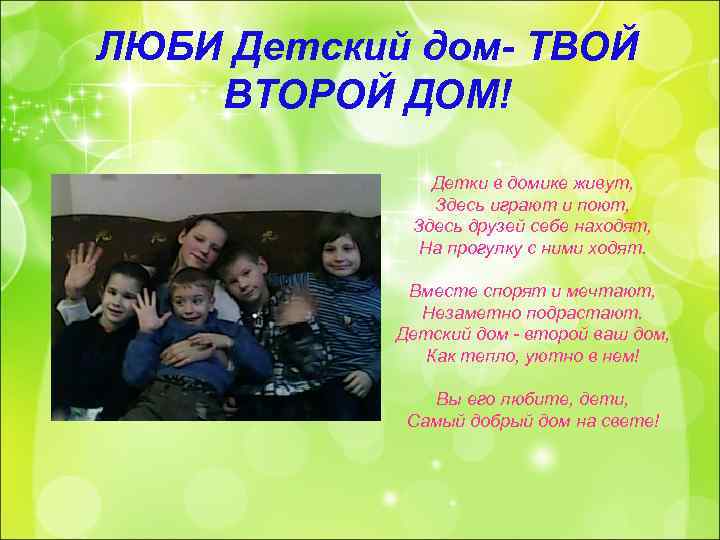 ЛЮБИ Детский дом- ТВОЙ ВТОРОЙ ДОМ!

Детки в домике живут,
Здесь играют и поют,
Здесь друзей себе находят,
На прогулку с ними ходят.

Вместе спорят и мечтают,
Незаметно подрастают.
Детский дом - второй ваш дом,
Как тепло, уютно в нем!

Вы его любите, дети,
Самый добрый дом на свете!